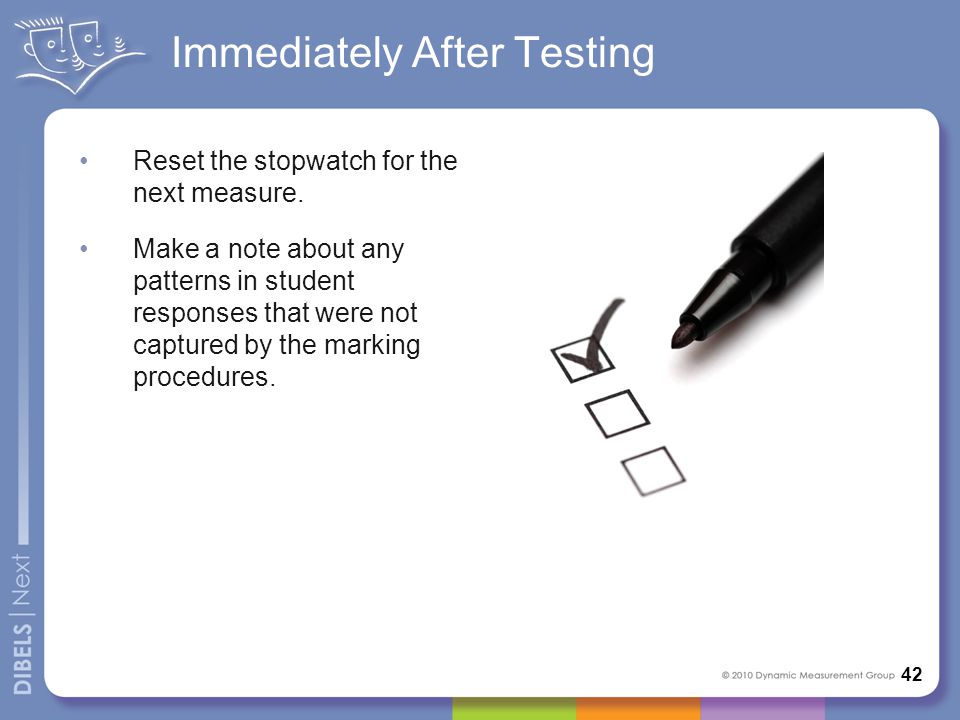 Immediately After Testing

• Reset the stopwatch for the next measure.

• Make a note about any patterns in student responses that were not captured by the marking procedures.

DIBELS | Next

© 2010 Dynamic Measurement Group 42